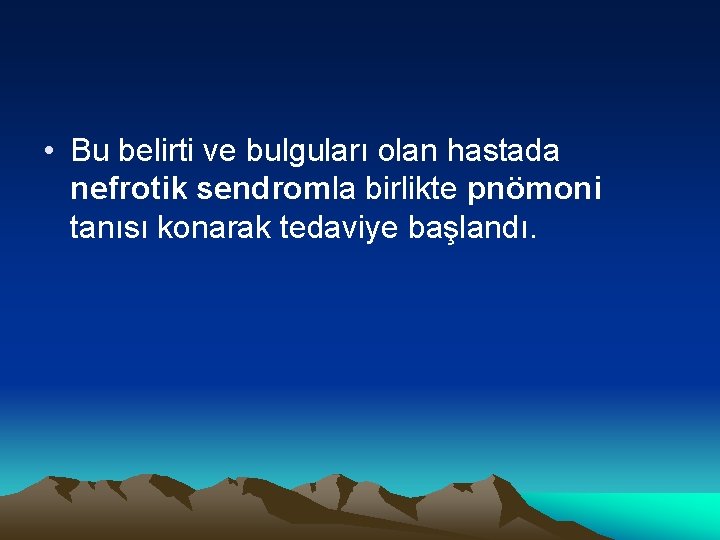 • Bu belirti ve bulguları olan hastada nefrotik sendromla birlikte pnömoni tanısı konarak tedaviye başlandı.